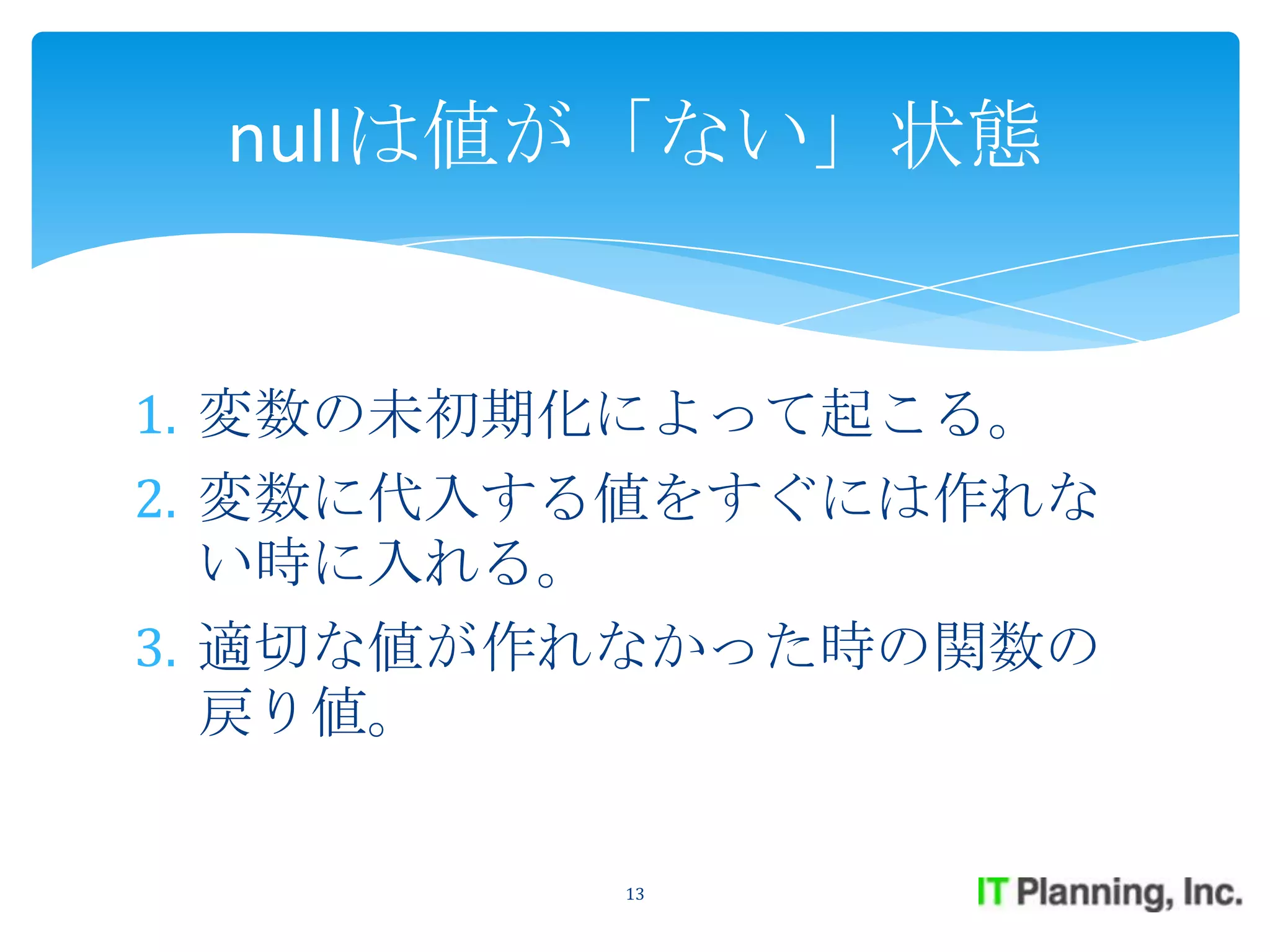 nullは値が「ない」状態

1. 変数の未初期化によって起こる。
2. 変数に代入する値をすぐには作れない時に入れる。
3. 適切な値が作れなかった時の関数の戻り値。

13

IT Planning, Inc.